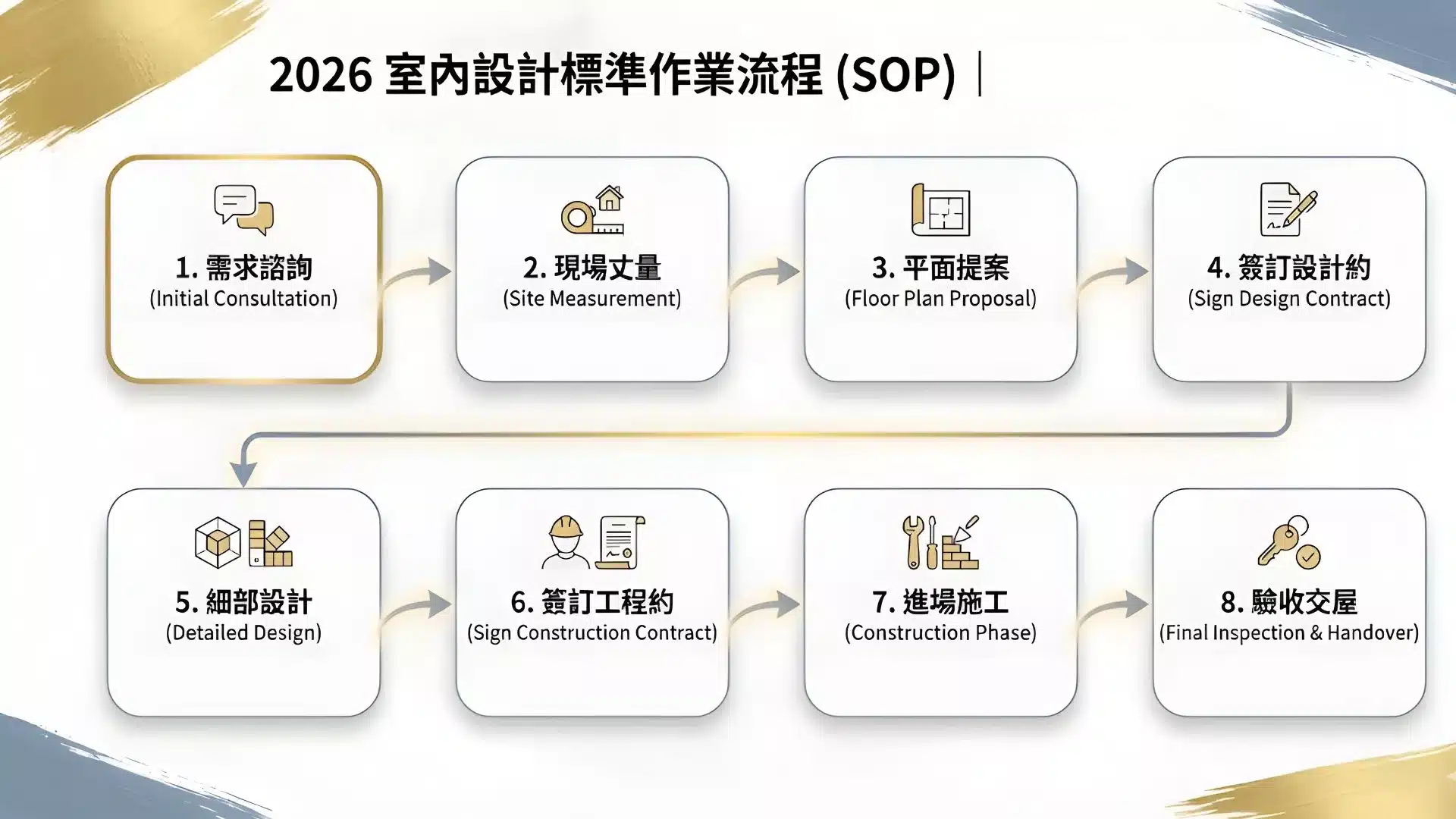 2026 室內設計標準作業流程 (SOP) |

1. 需求諮詢
(Initial Consultation)

2. 現場丈量
(Site Measurement)

3. 平面提案
(Floor Plan Proposal)

4. 簽訂設計約
(Sign Design Contract)

5. 細部設計
(Detailed Design)

6. 簽訂工程約
(Sign Construction Contract)

7. 進場施工
(Construction Phase)

8. 驗收交屋
(Final Inspection & Handover)